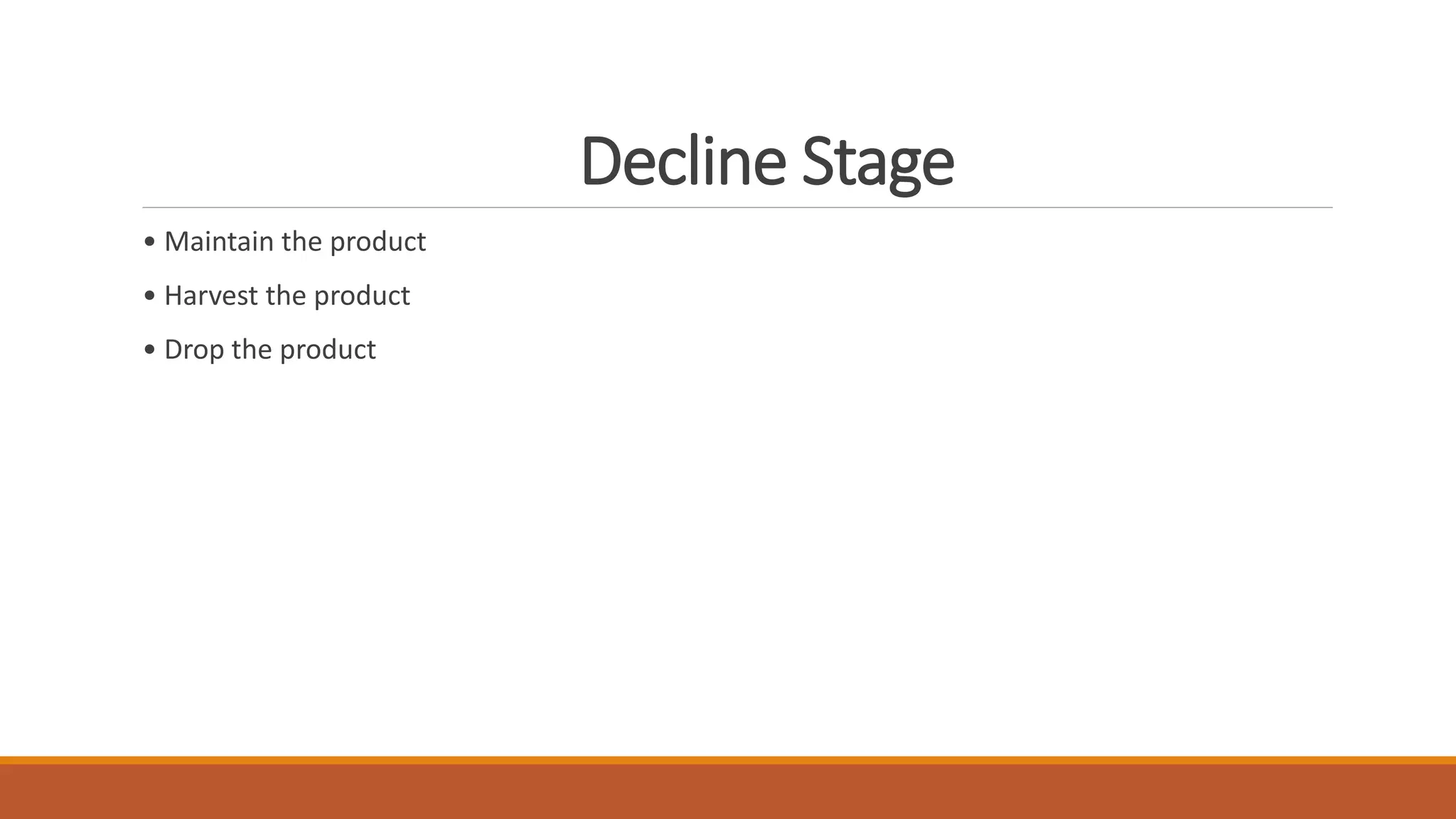 Decline Stage

• Maintain the product
• Harvest the product
• Drop the product